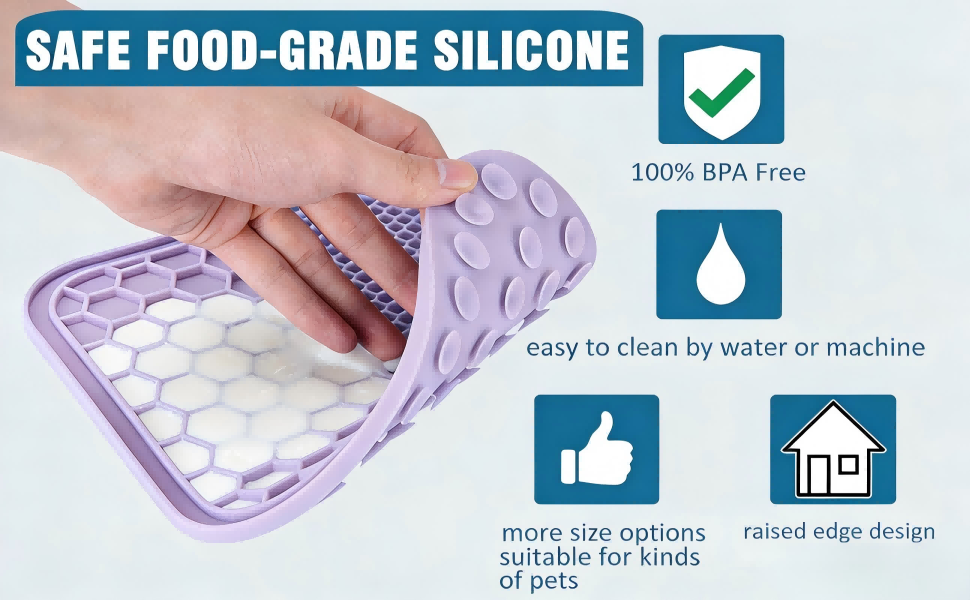 SAFE FOOD-GRADE SILICONE

100% BPA Free

easy to clean by water or machine

more size options suitable for kinds of pets

raised edge design